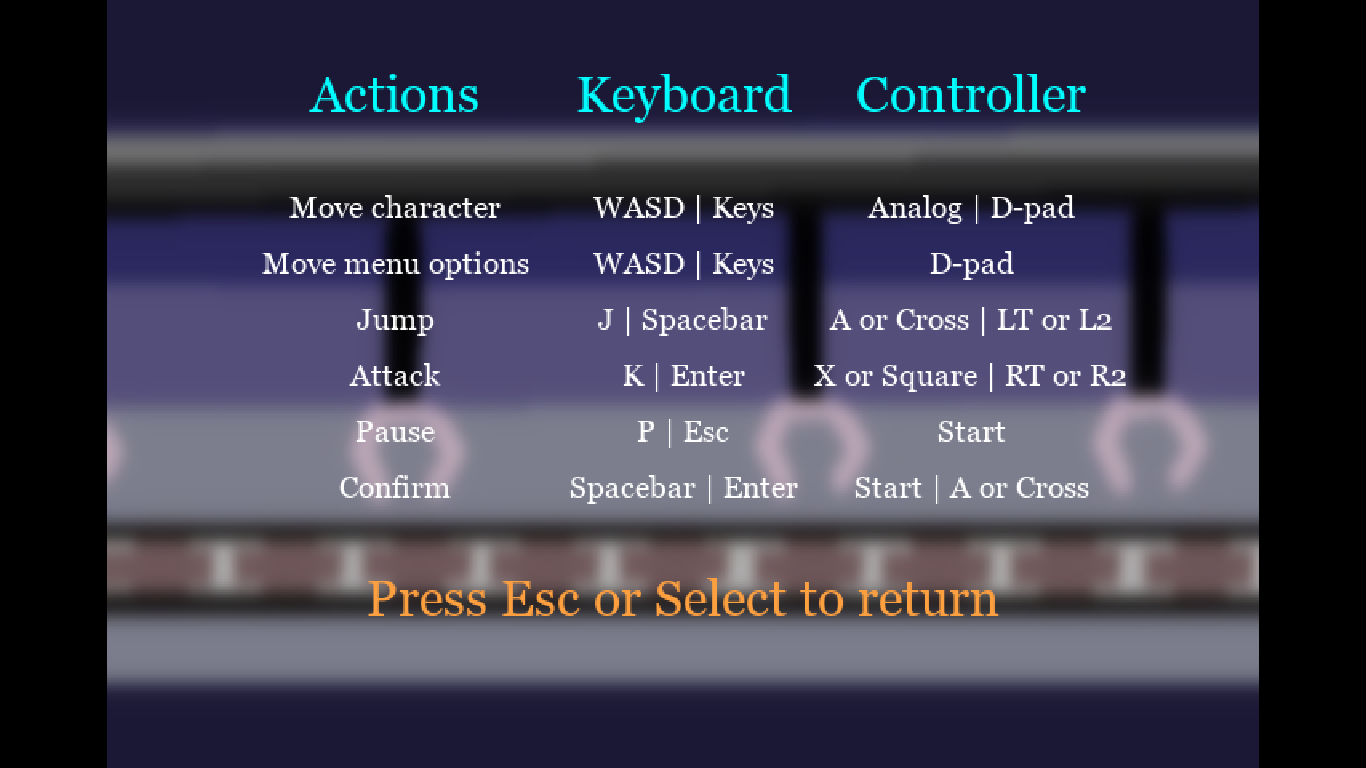 | Actions | Keyboard | Controller |
|---|---|---|
| Move character | WASD \| Keys | Analog \| D-pad |
| Move menu options | WASD \| Keys | D-pad |
| Jump | J \| Spacebar | A or Cross \| LT or L2 |
| Attack | K \| Enter | X or Square \| RT or R2 |
| Pause | P \| Esc | Start |
| Confirm | Spacebar \| Enter | Start \| A or Cross |

Press Esc or Select to return